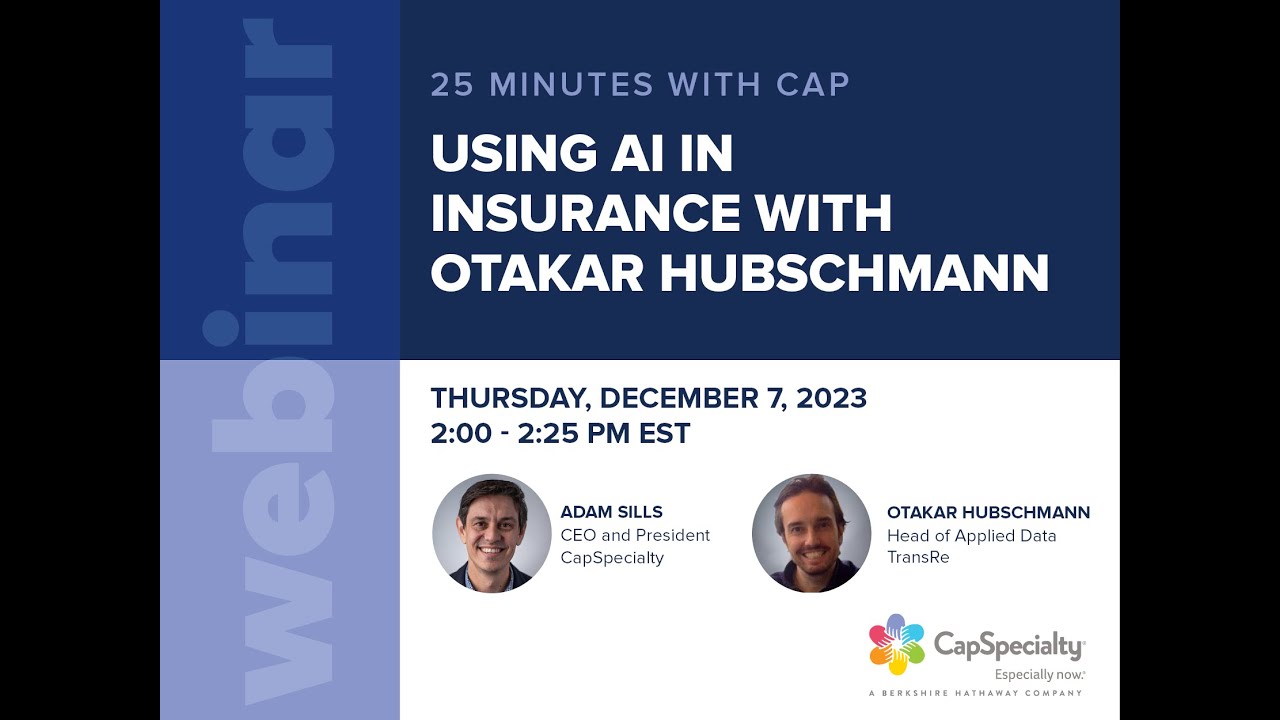 webinar

25 MINUTES WITH CAP

USING AI IN INSURANCE WITH OTAKAR HUBSCHMANN

THURSDAY, DECEMBER 7, 2023
2:00 - 2:25 PM EST

ADAM SILLS
CEO and President
CapSpecialty

OTAKAR HUBSCHMANN
Head of Applied Data
TransRe

CapSpecialty
Especially now.
A BERKSHIRE HATHAWAY COMPANY